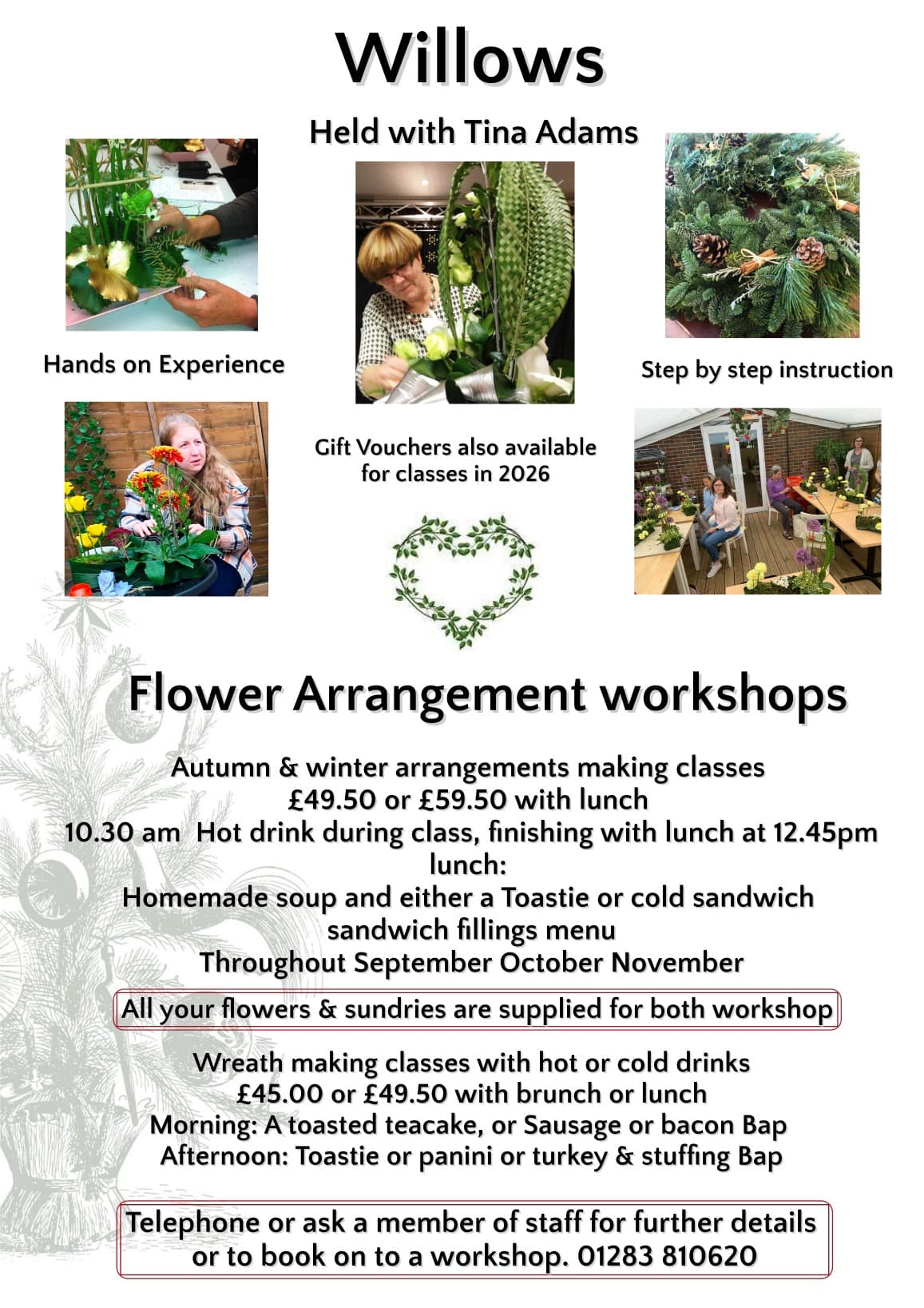 Willows

Held with Tina Adams

Hands on Experience

Step by step instruction

Gift Vouchers also available for classes in 2026

Flower Arrangement workshops

Autumn & winter arrangements making classes
£49.50 or £59.50 with lunch
10.30 am Hot drink during class, finishing with lunch at 12.45pm
lunch:
Homemade soup and either a Toastie or cold sandwich
sandwich fillings menu
Throughout September October November

All your flowers & sundries are supplied for both workshop

Wreath making classes with hot or cold drinks
£45.00 or £49.50 with brunch or lunch
Morning: A toasted teacake, or Sausage or bacon Bap
Afternoon: Toastie or panini or turkey & stuffing Bap

Telephone or ask a member of staff for further details or to book on to a workshop. 01283 810620